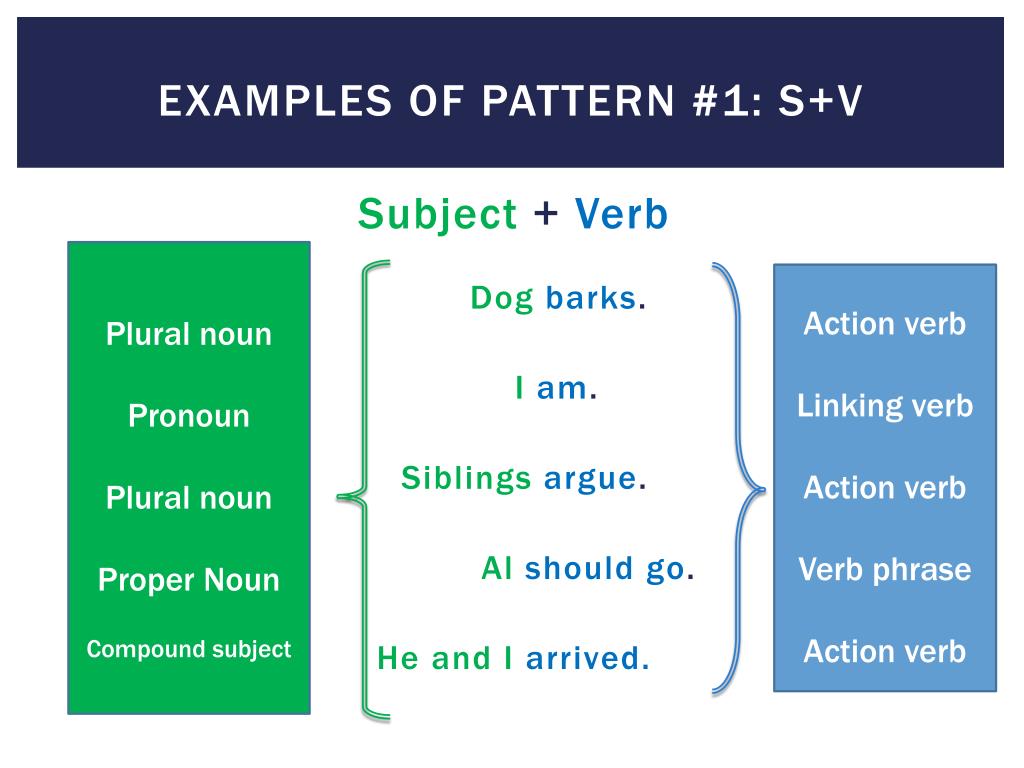 EXAMPLES OF PATTERN #1: S+V

Subject + Verb

Plural noun

Pronoun

Plural noun

Proper Noun

Compound subject

Dog barks.

I am.

Siblings argue.

Al should go.

He and I arrived.

Action verb

Linking verb

Action verb

Verb phrase

Action verb